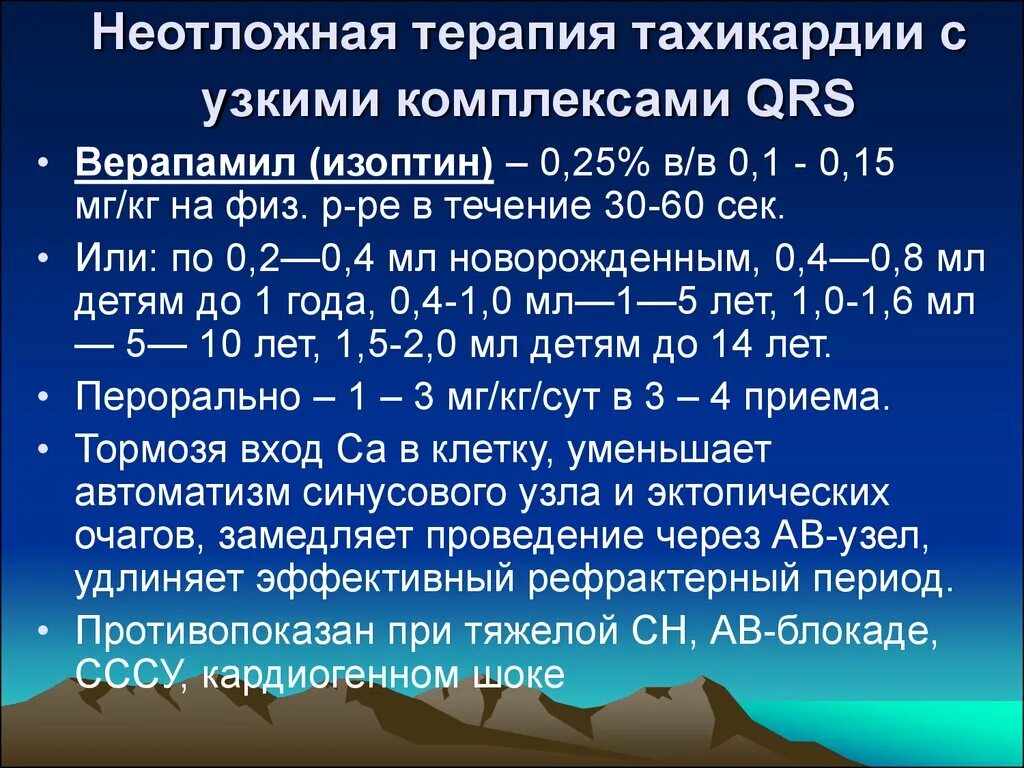 Неотложная терапия тахикардии с узкими комплексами QRS

• Верапамил (изоптин) – 0,25% в/в 0,1 - 0,15 мг/кг на физ. р-ре в течение 30-60 сек.
• Или: по 0,2—0,4 мл новорожденным, 0,4—0,8 мл детям до 1 года, 0,4-1,0 мл—1—5 лет, 1,0-1,6 мл — 5— 10 лет, 1,5-2,0 мл детям до 14 лет.
• Перорально – 1 – 3 мг/кг/сут в 3 – 4 приема.
• Тормозя вход Са в клетку, уменьшает автоматизм синусового узла и эктопических очагов, замедляет проведение через АВ-узел, удлиняет эффективный рефрактерный период.
• Противопоказан при тяжелой СН, АВ-блокаде, СССУ, кардиогенном шоке